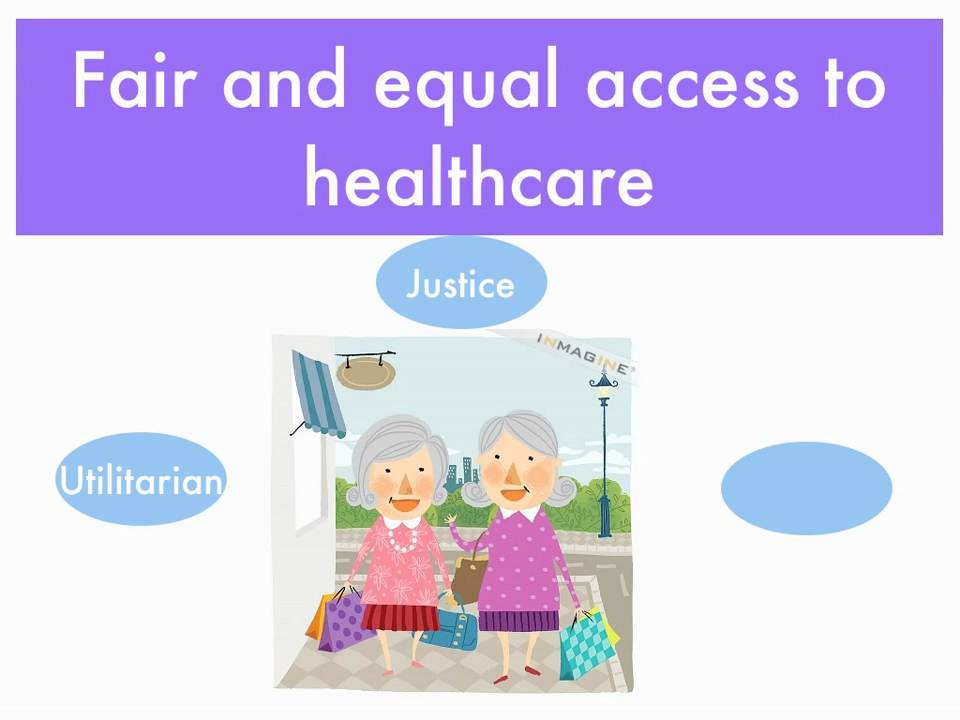 Fair and equal access to healthcare

Justice

INMAGINE

Utilitarian